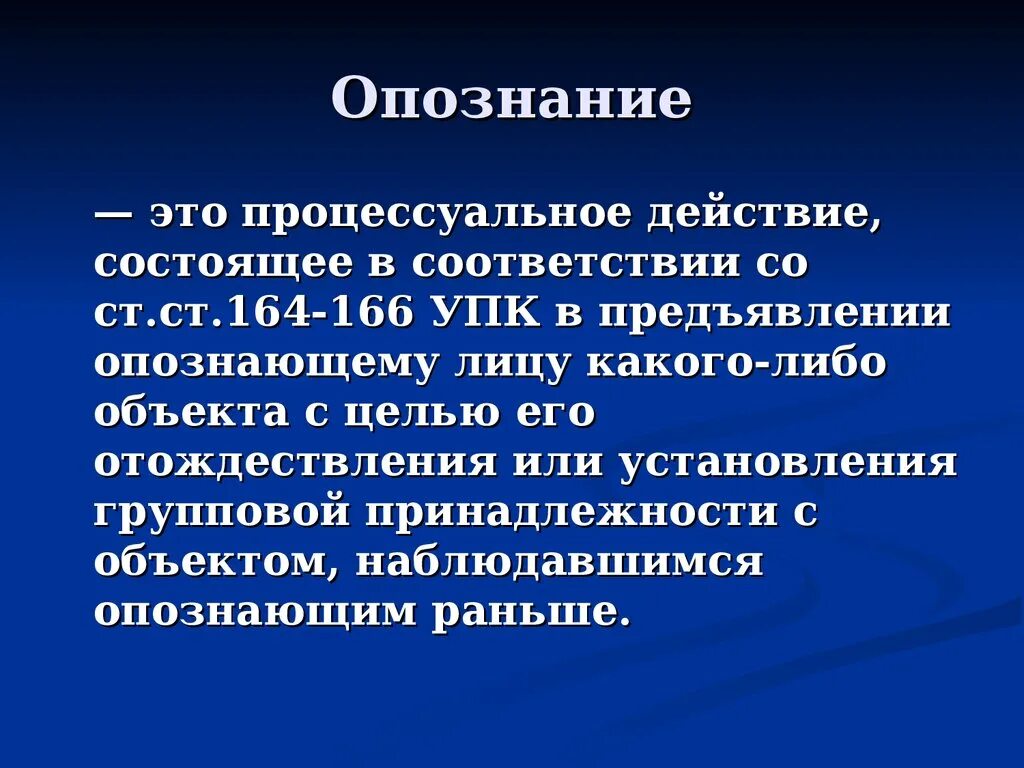 Опознание

— это процессуальное действие, состоящее в соответствии со ст.ст.164-166 УПК в предъявлении опознающему лицу какого-либо объекта с целью его отождествления или установления групповой принадлежности с объектом, наблюдавшимся опознающим раньше.